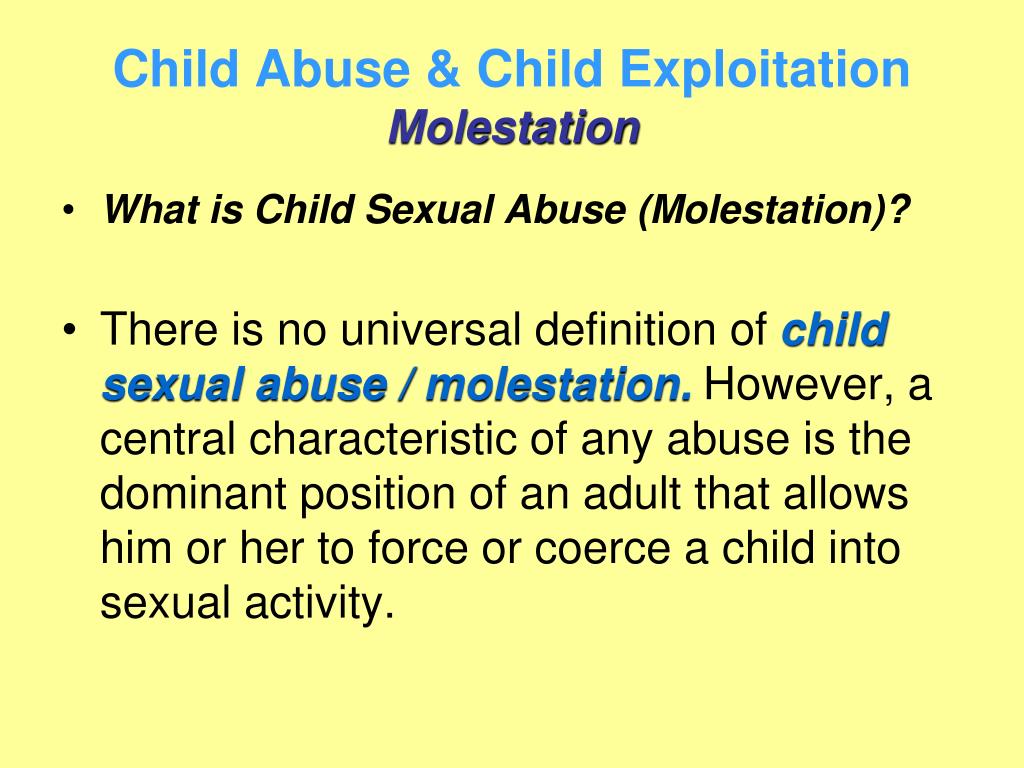 Child Abuse & Child Exploitation
Molestation

• What is Child Sexual Abuse (Molestation)?

• There is no universal definition of child sexual abuse / molestation. However, a central characteristic of any abuse is the dominant position of an adult that allows him or her to force or coerce a child into sexual activity.